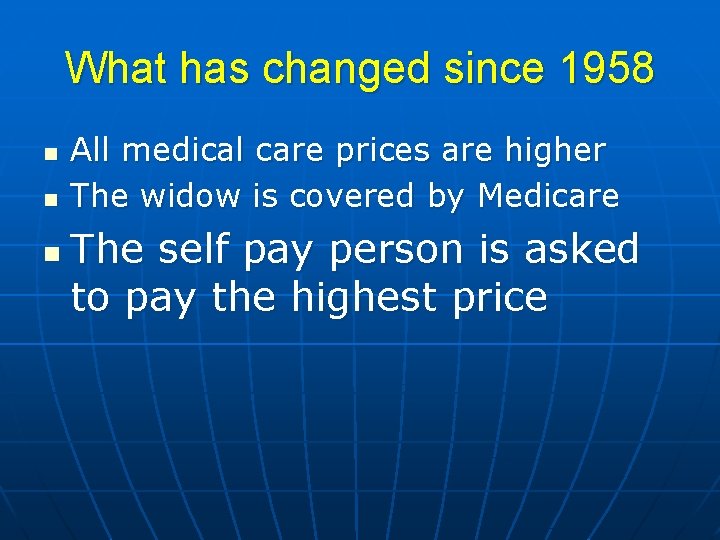 What has changed since 1958

- All medical care prices are higher
- The widow is covered by Medicare
- The self pay person is asked to pay the highest price